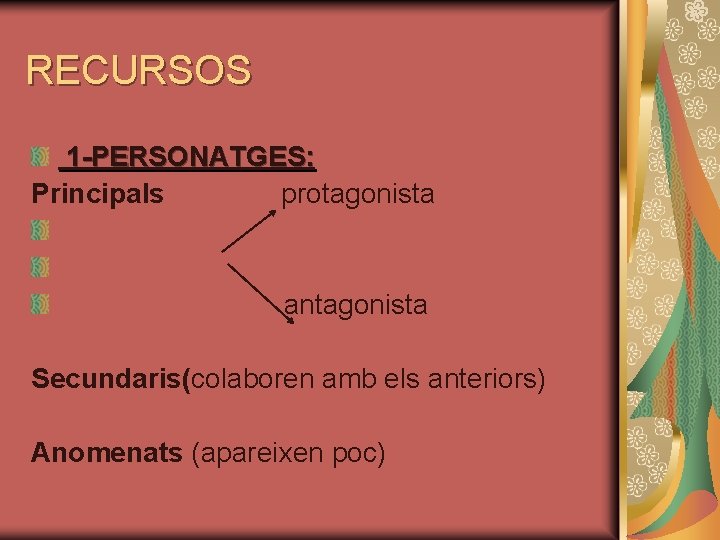 RECURSOS

1-PERSONATGES:
Principals protagonista

antagonista

Secundaris(colaboren amb els anteriors)

Anomenats (apareixen poc)